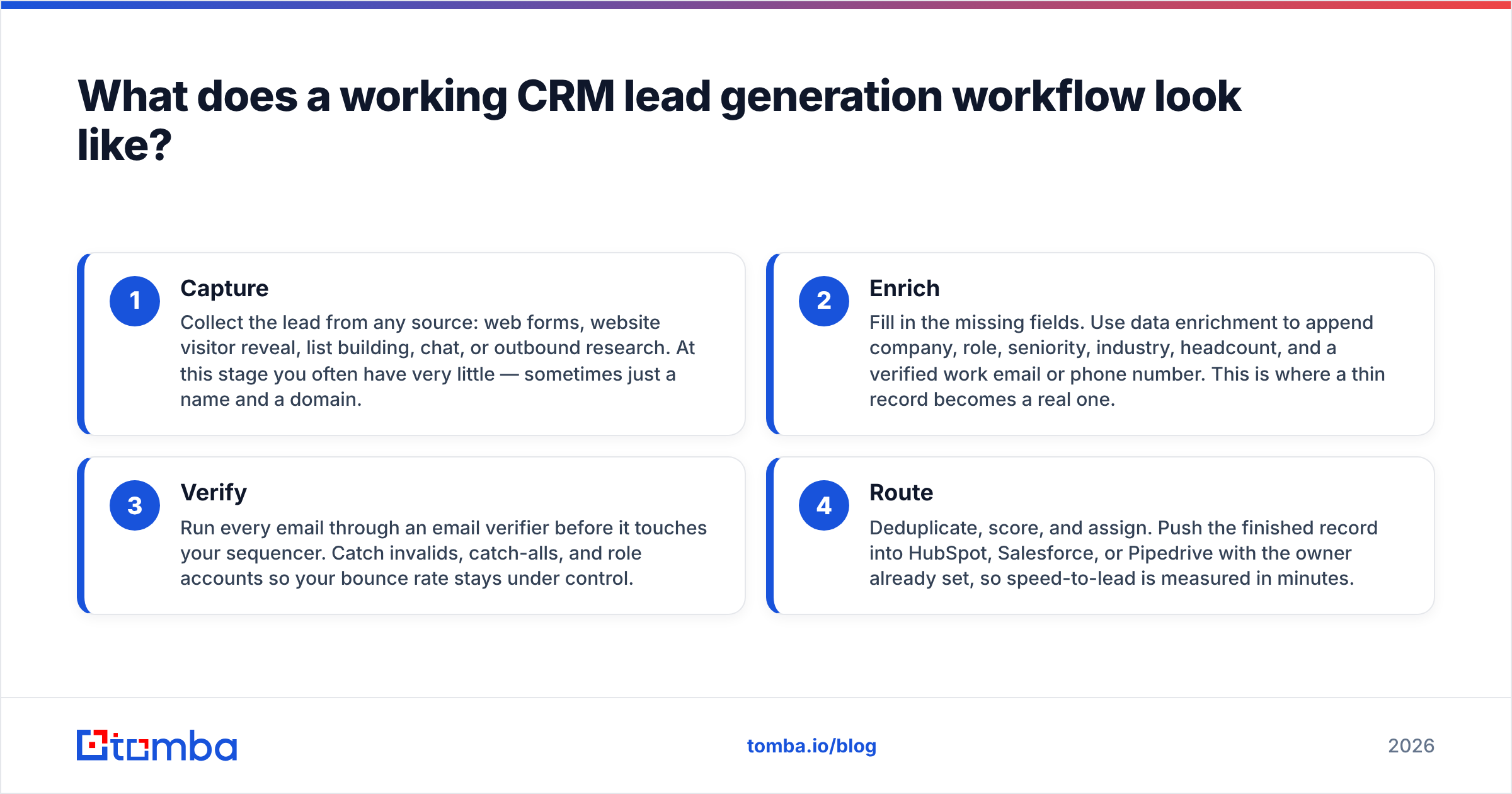 What does a working CRM lead generation workflow look like?

1
Capture
Collect the lead from any source: web forms, website visitor reveal, list building, chat, or outbound research. At this stage you often have very little — sometimes just a name and a domain.

2
Enrich
Fill in the missing fields. Use data enrichment to append company, role, seniority, industry, headcount, and a verified work email or phone number. This is where a thin record becomes a real one.

3
Verify
Run every email through an email verifier before it touches your sequencer. Catch invalids, catch-alls, and role accounts so your bounce rate stays under control.

4
Route
Deduplicate, score, and assign. Push the finished record into HubSpot, Salesforce, or Pipedrive with the owner already set, so speed-to-lead is measured in minutes.

tomba

tomba.io/blog

2026